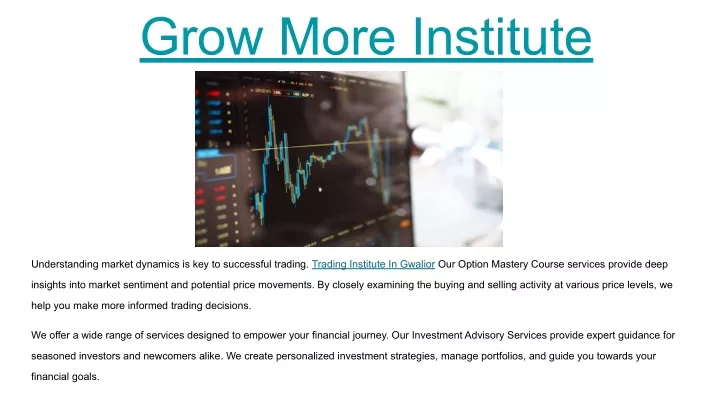 Grow More Institute

Understanding market dynamics is key to successful trading. Trading Institute In Gwalior Our Option Mastery Course services provide deep insights into market sentiment and potential price movements. By closely examining the buying and selling activity at various price levels, we help you make more informed trading decisions.

We offer a wide range of services designed to empower your financial journey. Our Investment Advisory Services provide expert guidance for seasoned investors and newcomers alike. We create personalized investment strategies, manage portfolios, and guide you towards your financial goals.